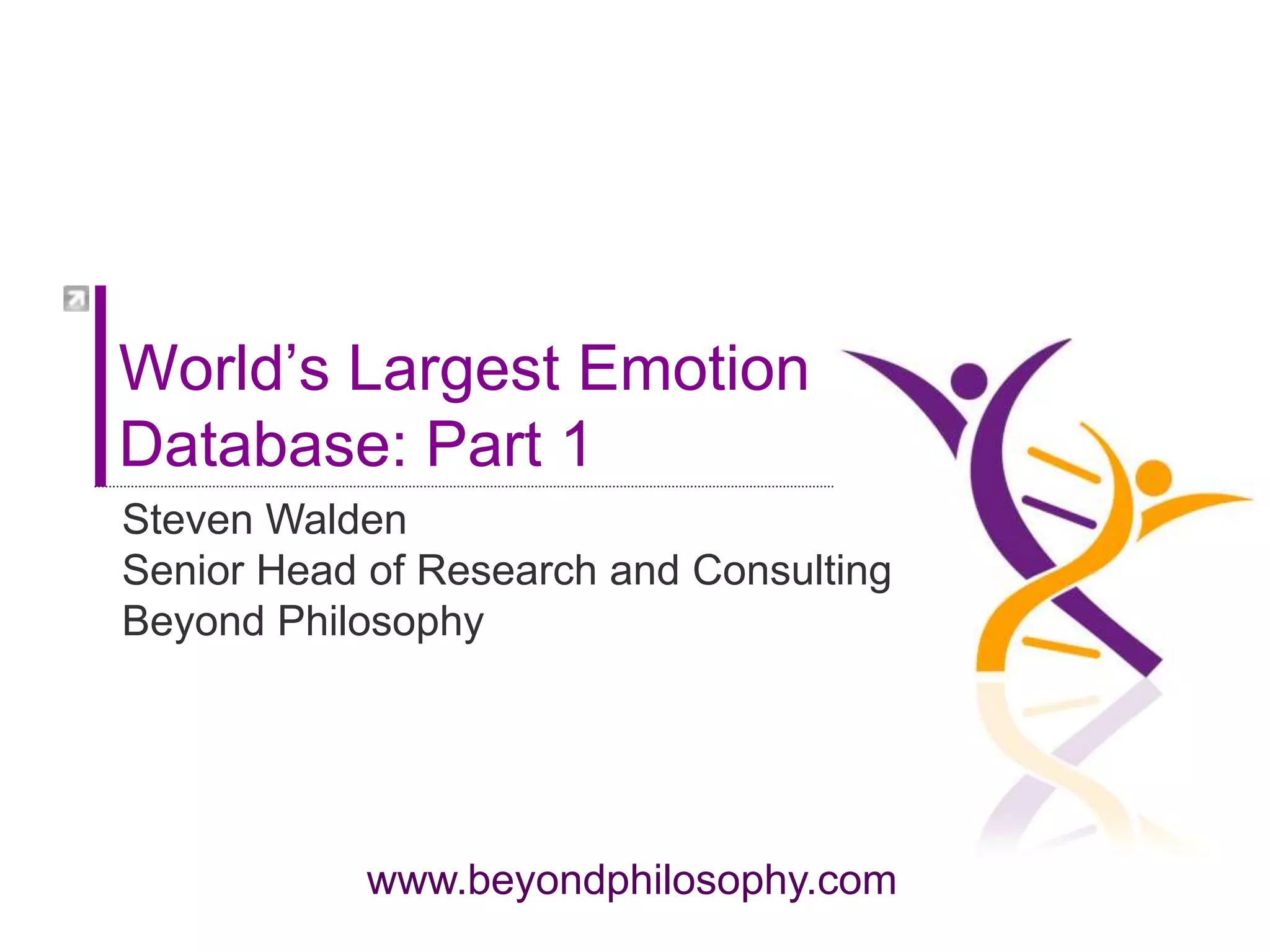 World’s Largest Emotion Database: Part 1

Steven Walden
Senior Head of Research and Consulting
Beyond Philosophy

www.beyondphilosophy.com